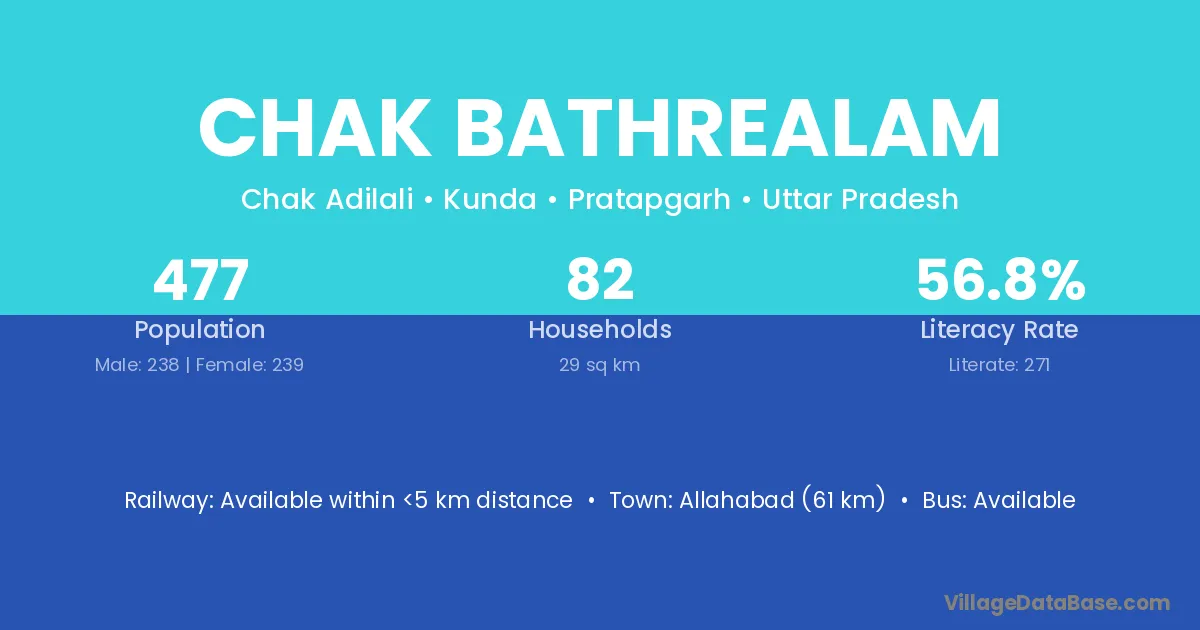 CHAK BATHREALAM

Chak Adilali • Kunda • Pratapgarh • Uttar Pradesh

477
Population
Male: 238 | Female: 239

82
Households
29 sq km

56.8%
Literacy Rate
Literate: 271

Railway: Available within <5 km distance • Town: Allahabad (61 km) • Bus: Available

VillageDataBase.com